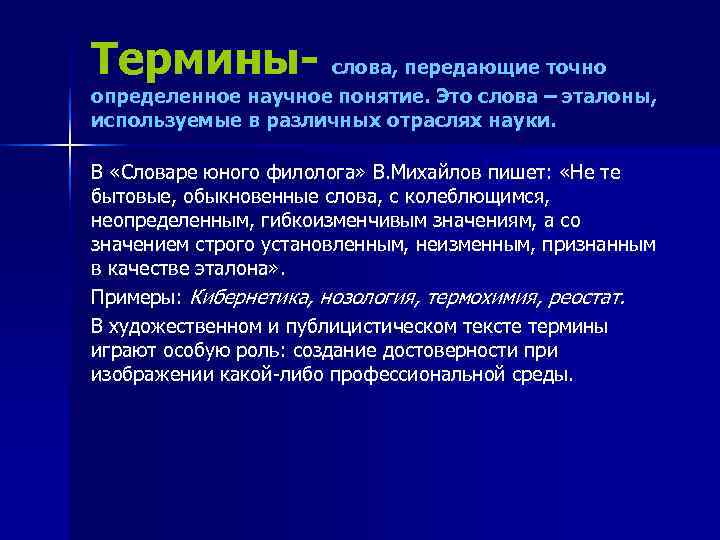 Термины- слова, передающие точно определенное научное понятие. Это слова – эталоны, используемые в различных отраслях науки.

В «Словаре юного филолога» В.Михайлов пишет: «Не те бытовые, обыкновенные слова, с колеблющимся, неопределенным, гибкоизменчивым значениям, а со значением строго установленным, неизменным, признанным в качестве эталона».

Примеры: Кибернетика, нозология, термохимия, реостат.

В художественном и публицистическом тексте термины играют особую роль: создание достоверности при изображении какой-либо профессиональной среды.